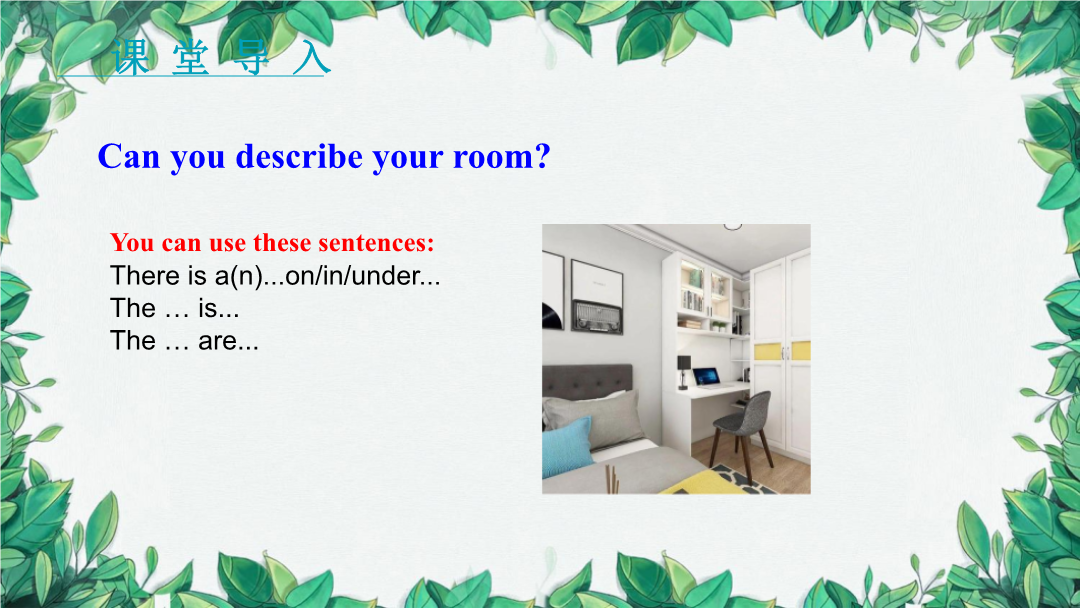 课 堂 导 入

Can you describe your room?

You can use these sentences:
There is a(n)...on/in/under...
The … is...
The … are...